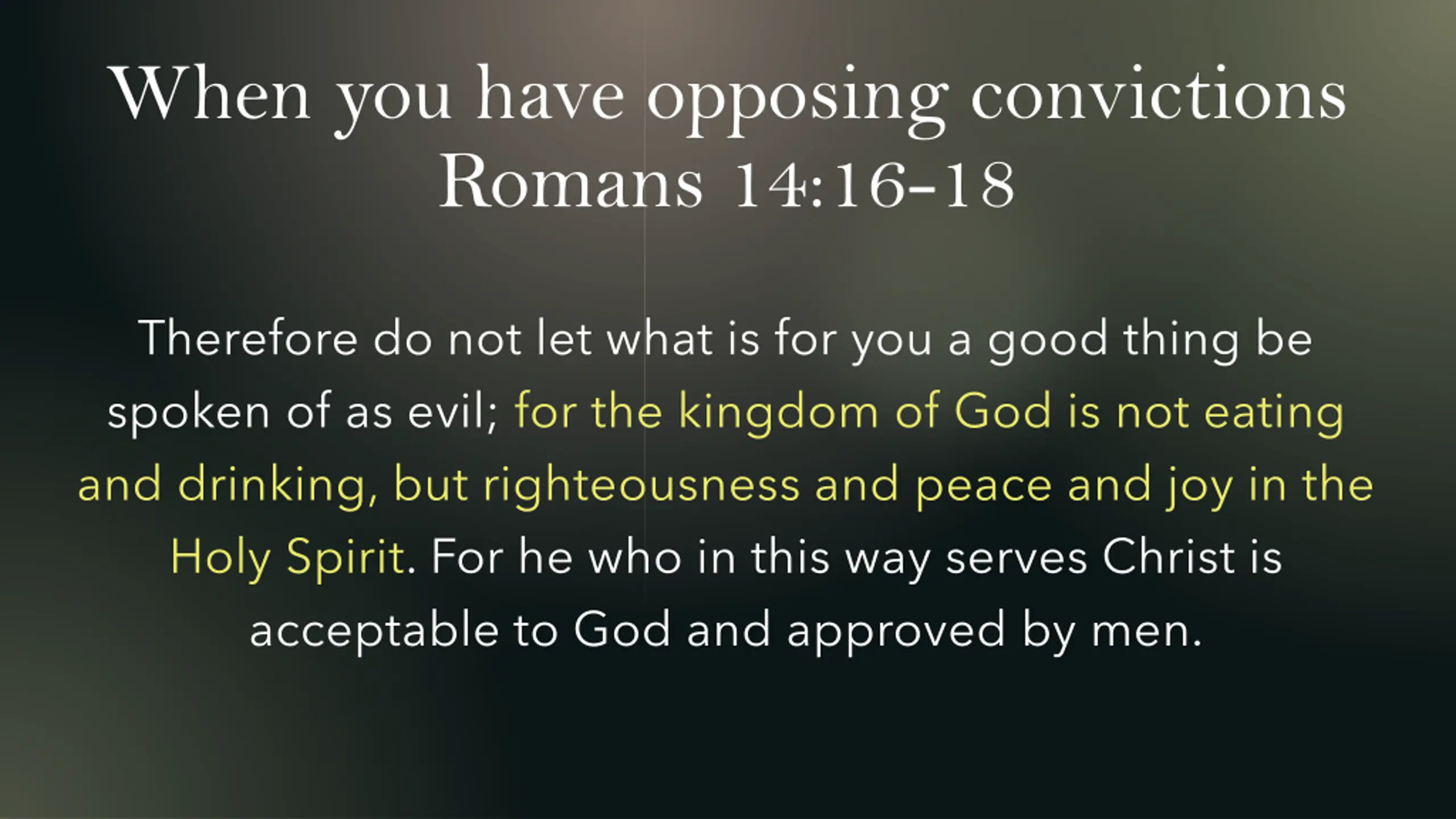 When you have opposing convictions
Romans 14:16-18

Therefore do not let what is for you a good thing be spoken of as evil; for the kingdom of God is not eating and drinking, but righteousness and peace and joy in the Holy Spirit. For he who in this way serves Christ is acceptable to God and approved by men.